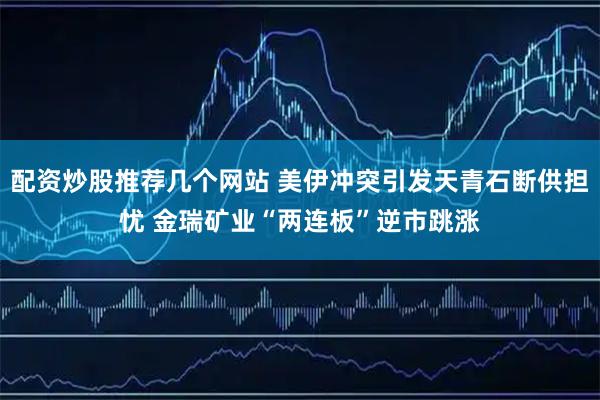 配资炒股推荐几个网站 美伊冲突引发天青石断供担忧 金瑞矿业“两连板”逆市跳涨